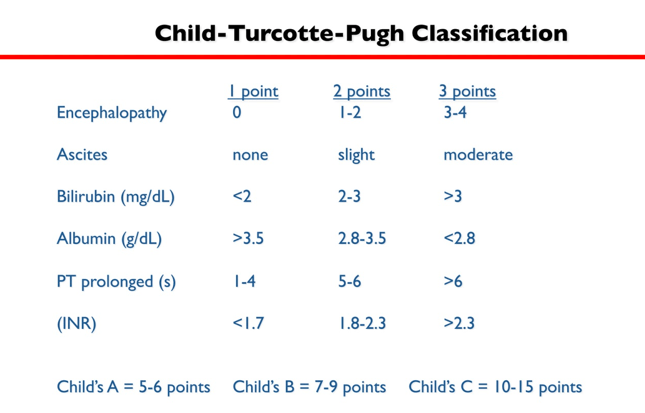 Child-Turcotte-Pugh Classification

| | 1 point | 2 points | 3 points |
|---|---|---|---|
| Encephalopathy | 0 | 1-2 | 3-4 |
| Ascites | none | slight | moderate |
| Bilirubin (mg/dL) | <2 | 2-3 | >3 |
| Albumin (g/dL) | >3.5 | 2.8-3.5 | <2.8 |
| PT prolonged (s) | 1-4 | 5-6 | >6 |
| (INR) | <1.7 | 1.8-2.3 | >2.3 |

Child's A = 5-6 points Child's B = 7-9 points Child's C = 10-15 points